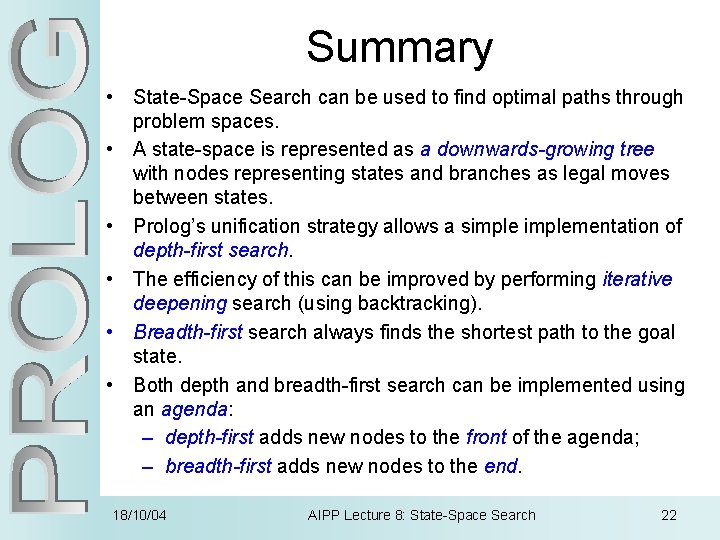 PROLOG

Summary

• State-Space Search can be used to find optimal paths through problem spaces.
• A state-space is represented as a downwards-growing tree with nodes representing states and branches as legal moves between states.
• Prolog's unification strategy allows a simple implementation of depth-first search.
• The efficiency of this can be improved by performing iterative deepening search (using backtracking).
• Breadth-first search always finds the shortest path to the goal state.
• Both depth and breadth-first search can be implemented using an agenda:
– depth-first adds new nodes to the front of the agenda;
– breadth-first adds new nodes to the end.

18/10/04 AIPP Lecture 8: State-Space Search 22